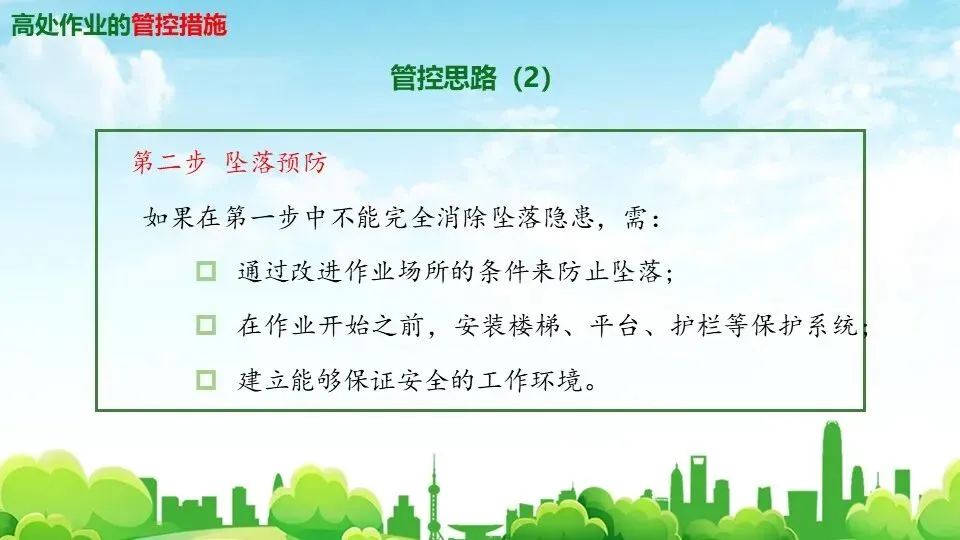 高处作业的管控措施

管控思路（2）

第二步 坠落预防

如果在第一步中不能完全消除坠落隐患，需：

□ 通过改进作业场所的条件来防止坠落；

□ 在作业开始之前，安装楼梯、平台、护栏等保护系统；

□ 建立能够保证安全的工作环境。